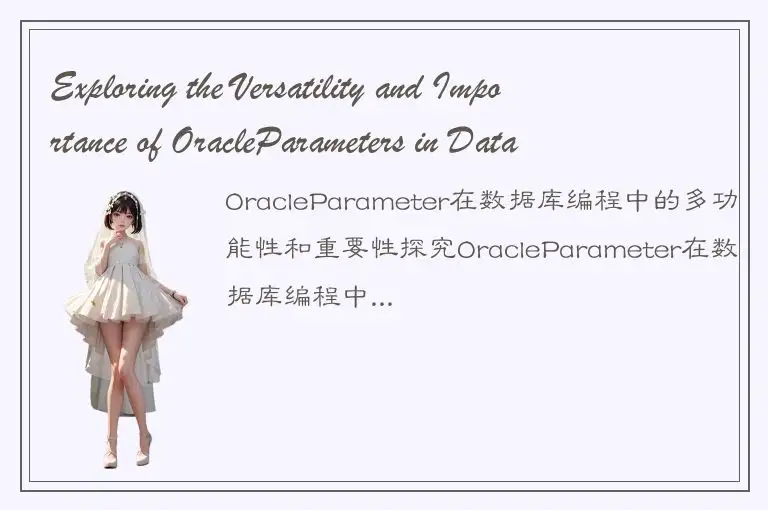 Exploring the Versatility and Importance of OracleParameters in Data

OracleParameter在数据库编程中的多功能性和重要性探究OracleParameter在数据库编程中...